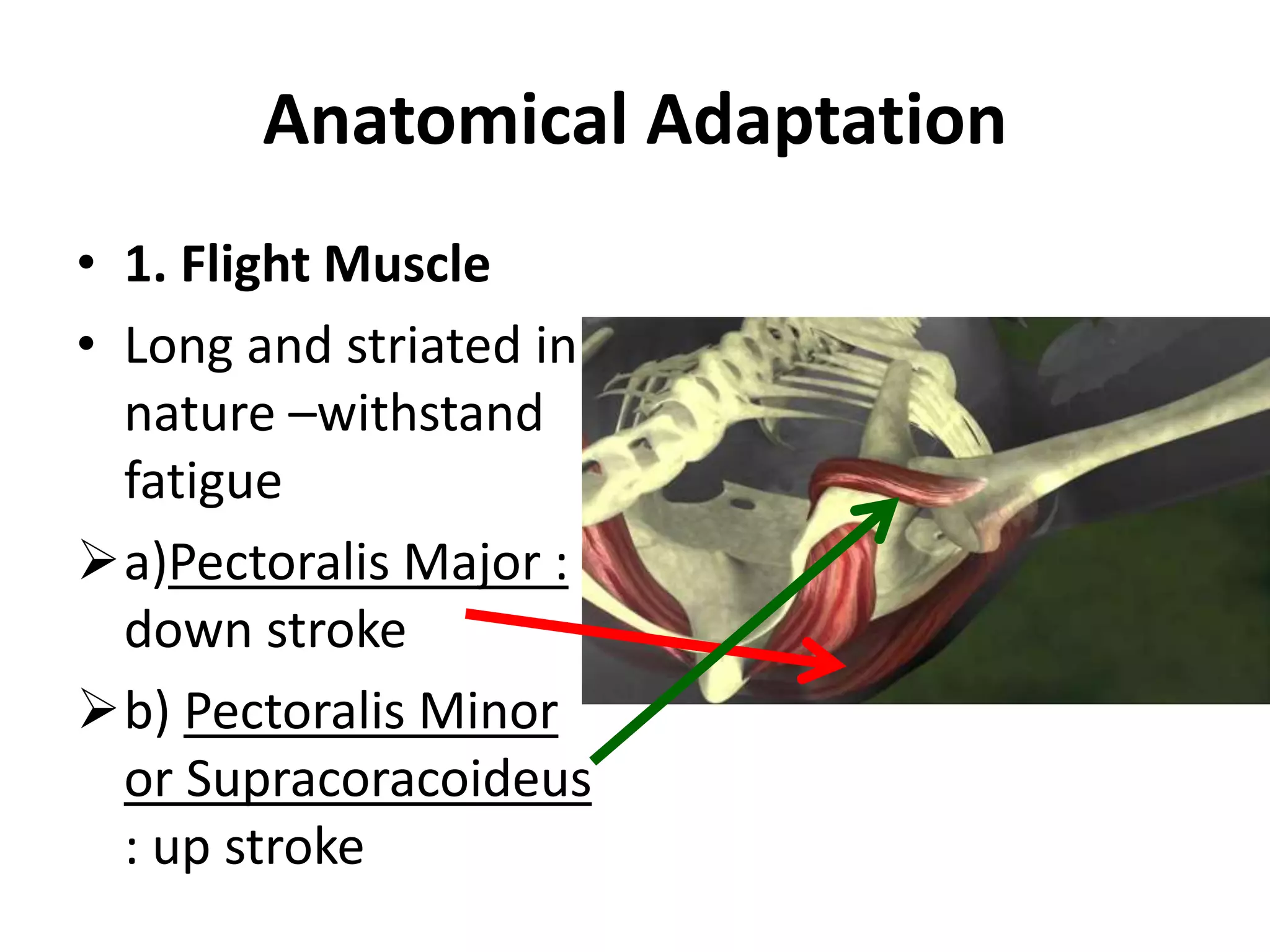 Anatomical Adaptation

• 1. Flight Muscle

• Long and striated in nature –withstand fatigue

➢ a)Pectoralis Major : down stroke

➢ b) Pectoralis Minor or Supracoracoideus : up stroke